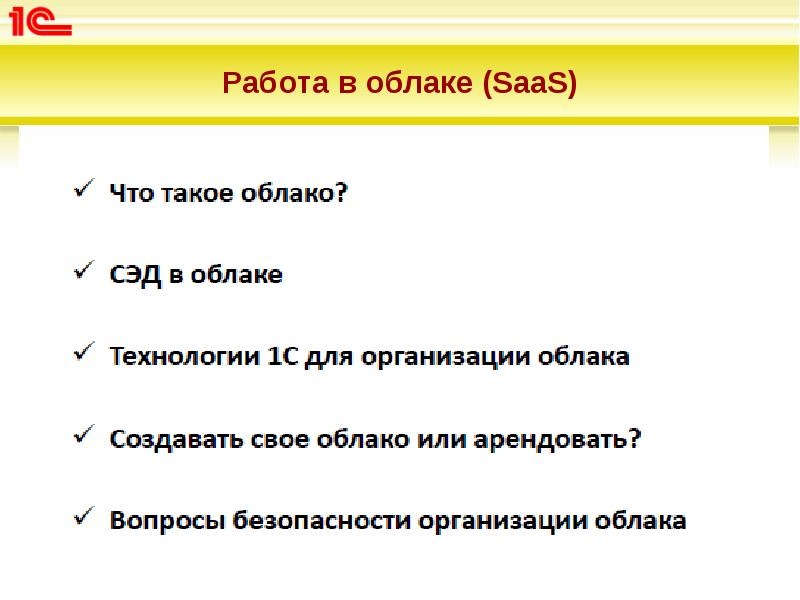 1С

Работа в облаке (SaaS)

✓ Что такое облако?

✓ СЭД в облаке

✓ Технологии 1С для организации облака

✓ Создавать свое облако или арендовать?

✓ Вопросы безопасности организации облака